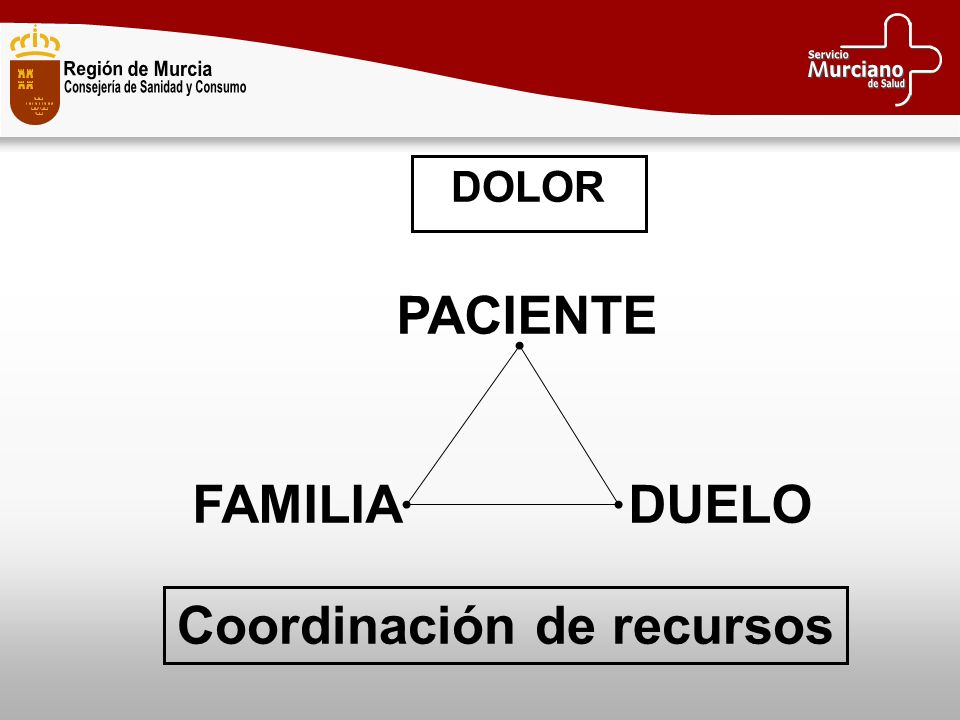 Región de Murcia
Consejería de Sanidad y Consumo

Servicio Murciano de Salud

DOLOR

PACIENTE

FAMILIA

DUELO

Coordinación de recursos